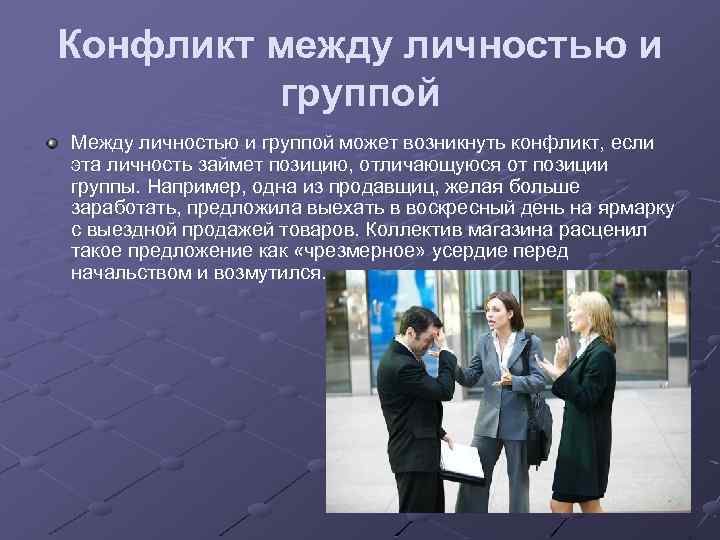 Конфликт между личностью и группой

Между личностью и группой может возникнуть конфликт, если эта личность займет позицию, отличающуюся от позиции группы. Например, одна из продавщиц, желая больше заработать, предложила выехать в воскресный день на ярмарку с выездной продажей товаров. Коллектив магазина расценил такое предложение как «чрезмерное» усердие перед начальством и возмутился.